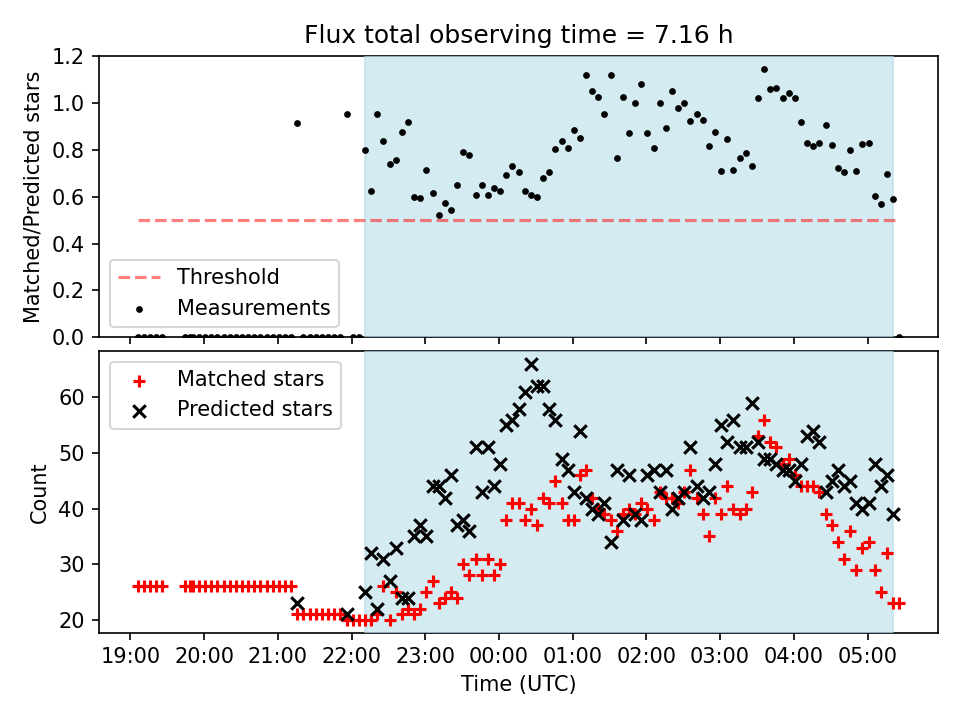 Flux total observing time = 7.16 h

Matched/Predicted stars

1.2
1.0
0.8
0.6
0.4
0.2
0.0

Threshold
Measurements

Matched stars
Predicted stars

Count

60
50
40
30
20

19:00 20:00 21:00 22:00 23:00 00:00 01:00 02:00 03:00 04:00 05:00

Time (UTC)